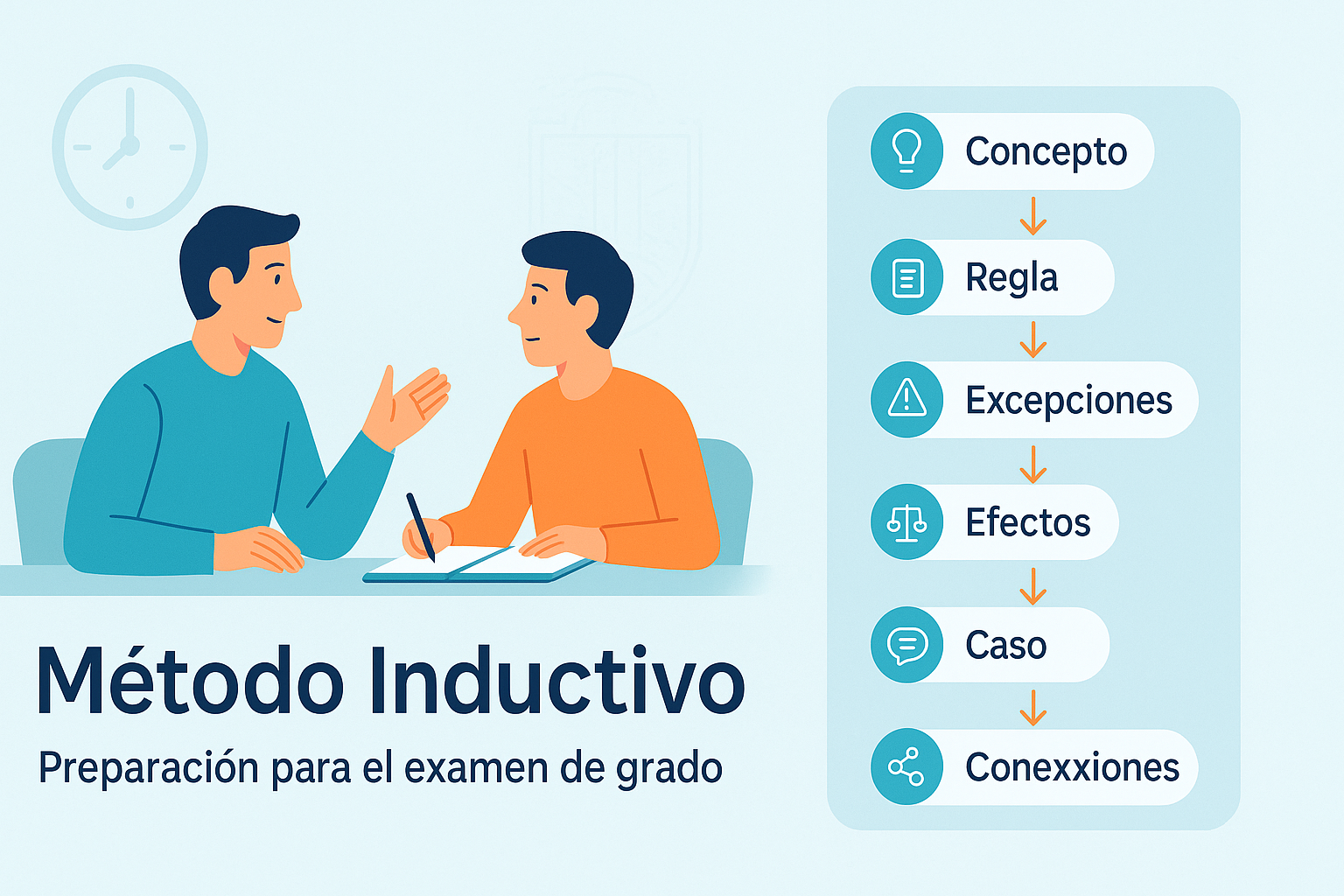 Método Inductivo

Preparación para el examen de grado

Concepto

Regla

Excepciones

Efectos

Caso

Conexxiones